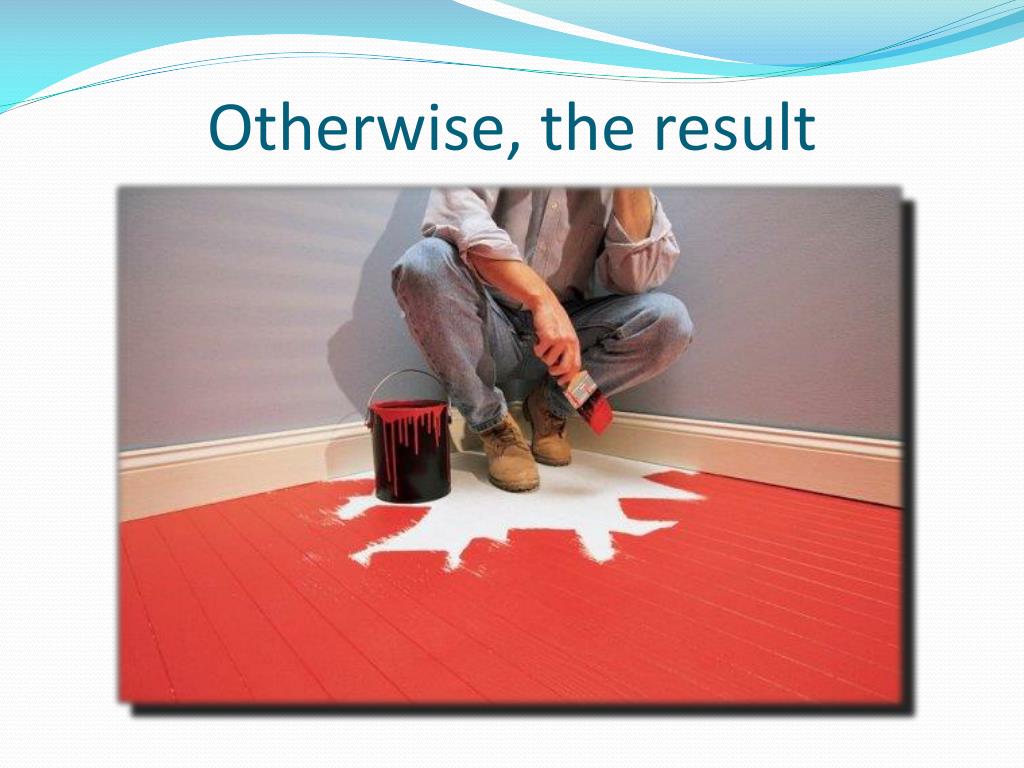 Otherwise, the result